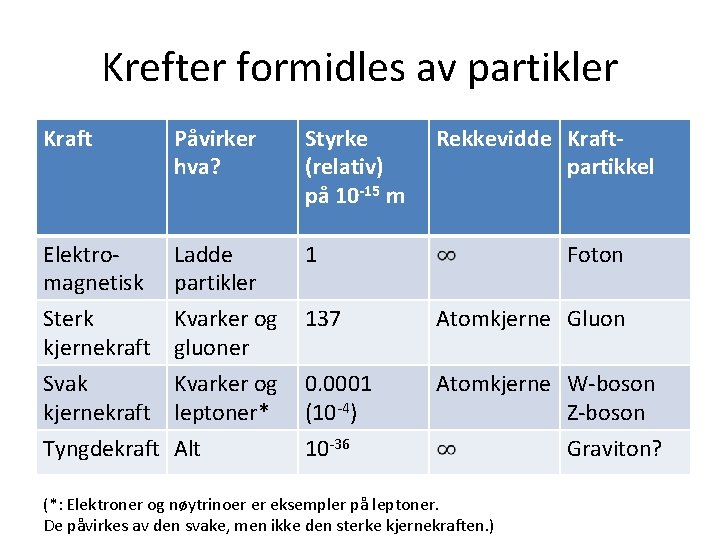 Krefter formidles av partikler

| Kraft | Påvirker hva? | Styrke (relativ) på $10^{-15}$ m | Rekkevidde | Kraft-partikkel |
|---|---|---|---|---|
| Elektro-magnetisk | Ladde partikler | 1 | $\infty$ | Foton |
| Sterk kjernekraft | Kvarker og gluoner | 137 | Atomkjerne | Gluon |
| Svak kjernekraft | Kvarker og leptoner* | 0.0001 ($10^{-4}$) | Atomkjerne | W-boson Z-boson |
| Tyngdekraft | Alt | $10^{-36}$ | $\infty$ | Graviton? |

(*: Elektroner og nøytrinoer er eksempler på leptoner. De påvirkes av den svake, men ikke den sterke kjernekraften.)